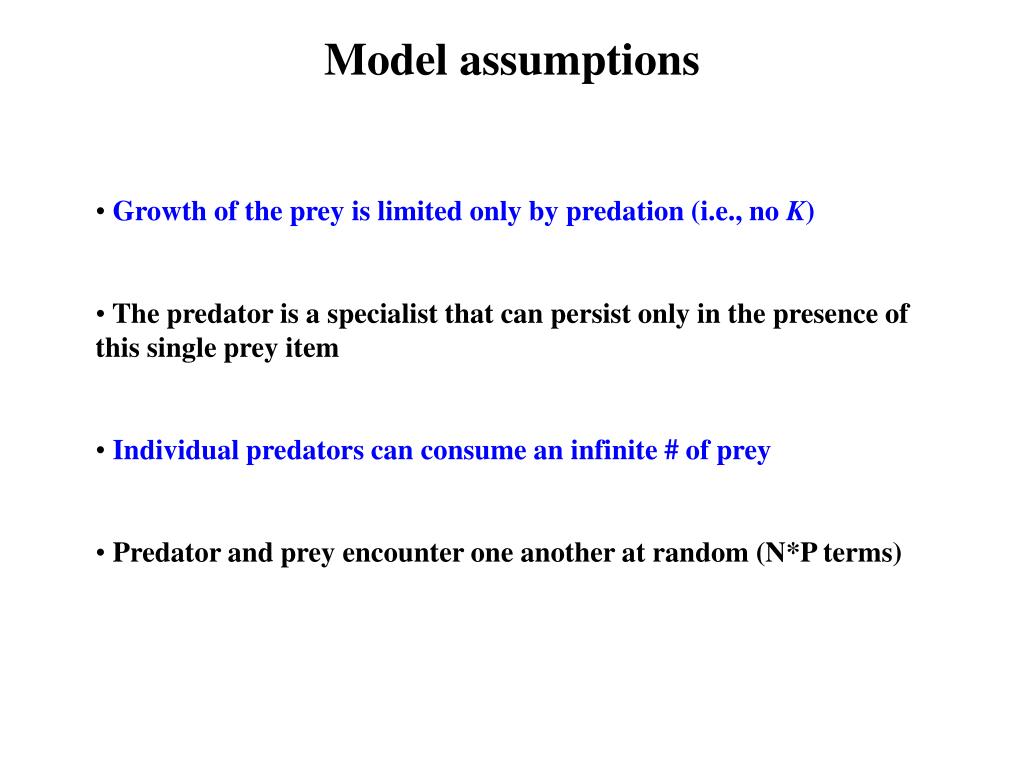 Model assumptions

• Growth of the prey is limited only by predation (i.e., no $K$)

• The predator is a specialist that can persist only in the presence of this single prey item

• Individual predators can consume an infinite # of prey

• Predator and prey encounter one another at random (N*P terms)